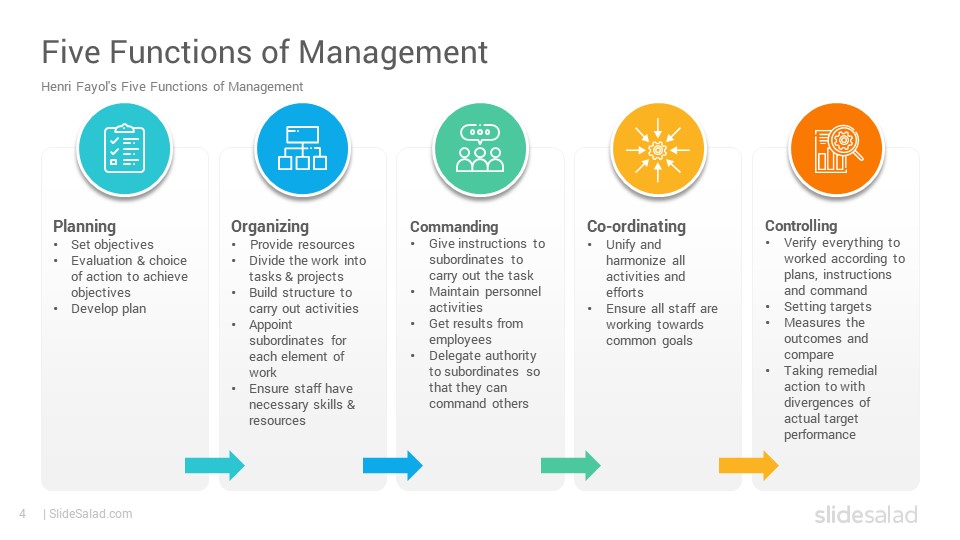 Five Functions of Management

Henri Fayol's Five Functions of Management

Planning
• Set objectives
• Evaluation & choice of action to achieve objectives
• Develop plan

Organizing
• Provide resources
• Divide the work into tasks & projects
• Build structure to carry out activities
• Appoint subordinates for each element of work
• Ensure staff have necessary skills & resources

Commanding
• Give instructions to subordinates to carry out the task
• Maintain personnel activities
• Get results from employees
• Delegate authority to subordinates so that they can command others

Co-ordinating
• Unify and harmonize all activities and efforts
• Ensure all staff are working towards common goals

Controlling
• Verify everything to worked according to plans, instructions and command
• Setting targets
• Measures the outcomes and compare
• Taking remedial action to with divergences of actual target performance

4 | SlideSalad.com

slidesalad